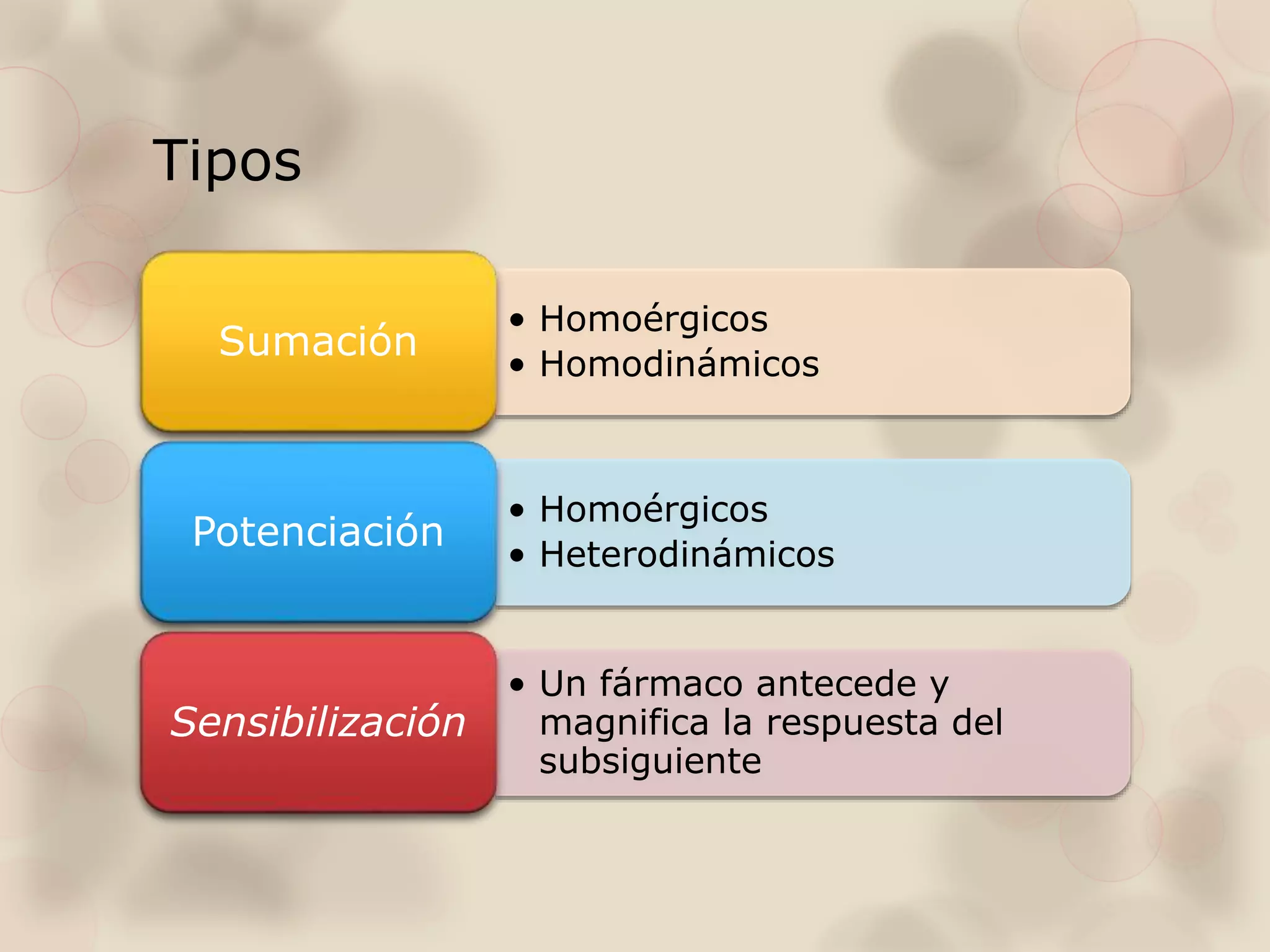 Tipos

Sumación

• Homoérgicos
• Homodinámicos

Potenciación

• Homoérgicos
• Heterodinámicos

Sensibilización

• Un fármaco antecede y magnifica la respuesta del subsiguiente